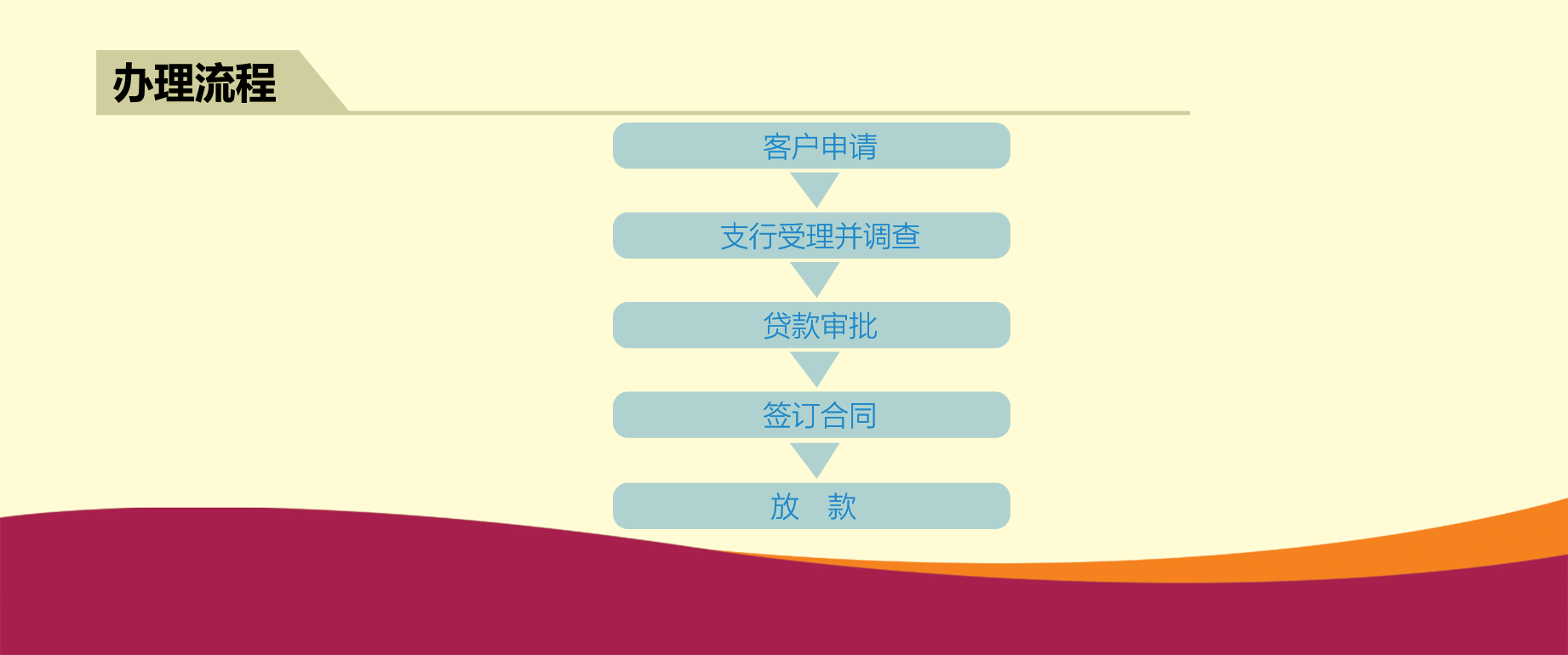 办理流程

客户申请

支行受理并调查

贷款审批

签订合同

放　款